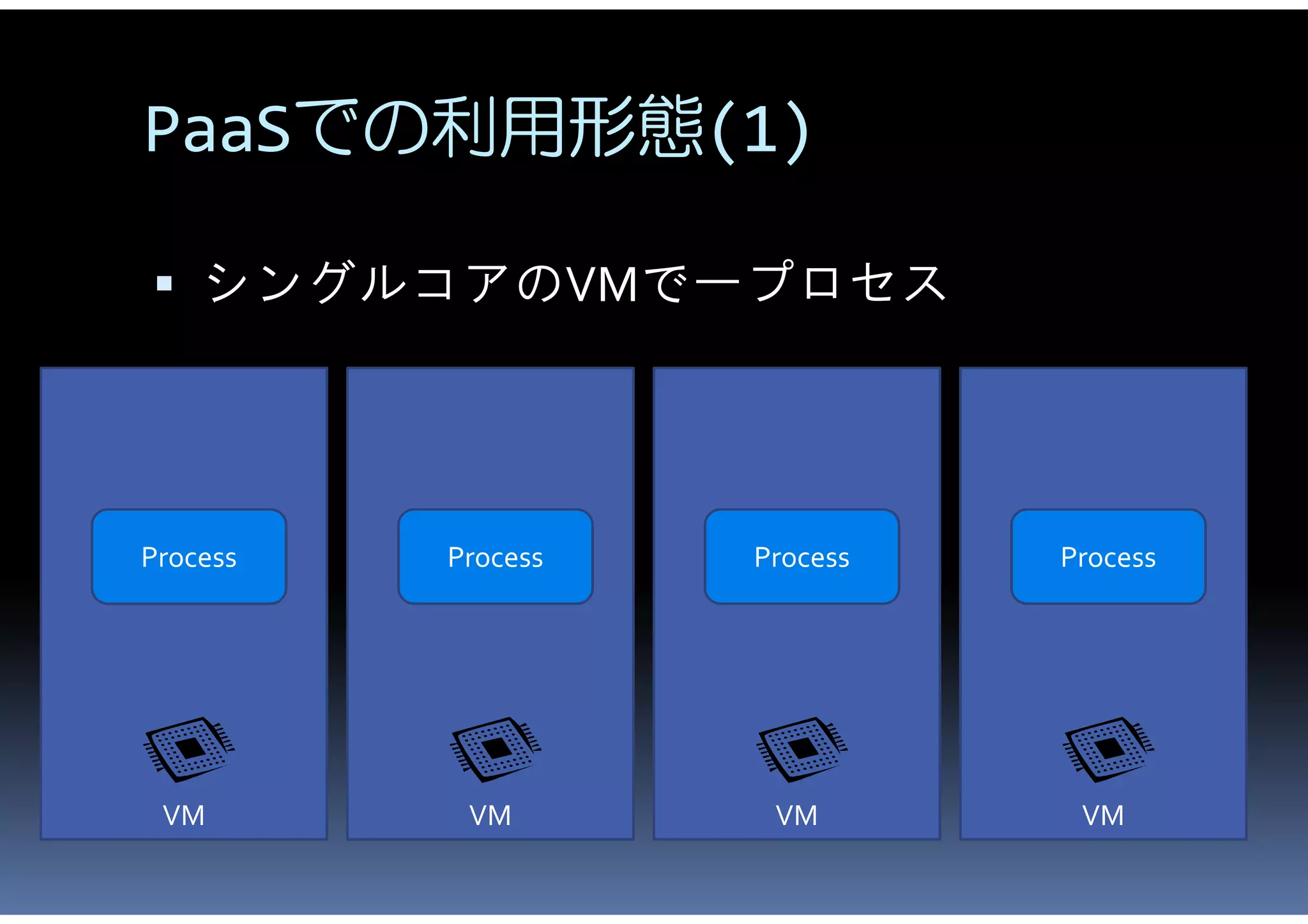 PaaSでの利用形態(1)

▪ シングルコアのVMで一プロセス

Process

VM

Process

VM

Process

VM

Process

VM